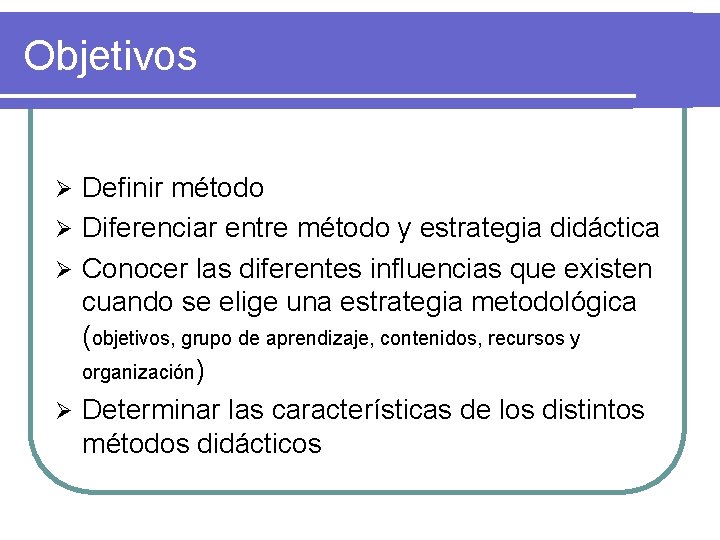 Objetivos

➢ Definir método
➢ Diferenciar entre método y estrategia didáctica
➢ Conocer las diferentes influencias que existen cuando se elige una estrategia metodológica (objetivos, grupo de aprendizaje, contenidos, recursos y organización)
➢ Determinar las características de los distintos métodos didácticos